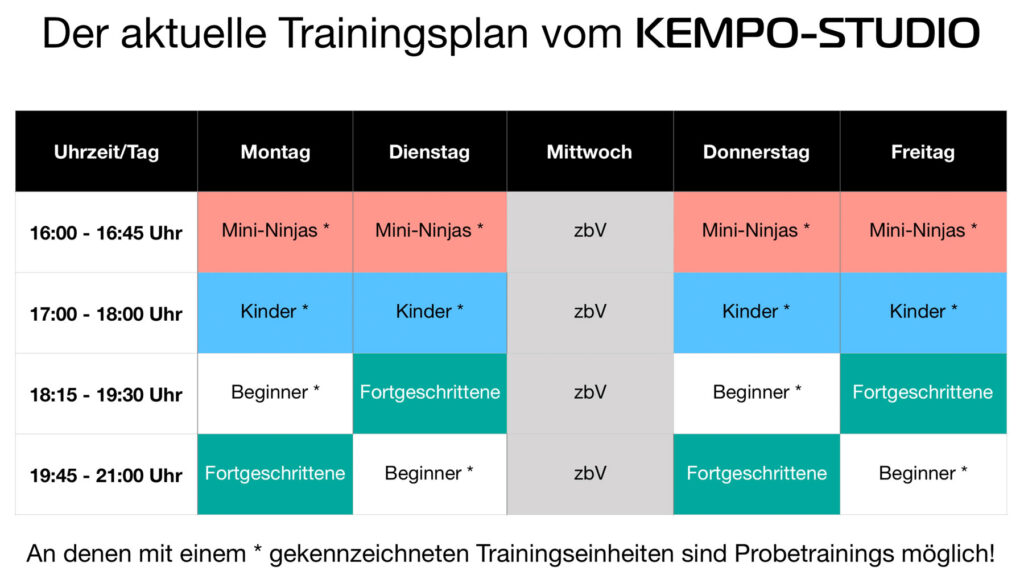 Der aktuelle Trainingsplan vom KEMPO-STUDIO

| Uhrzeit/Tag | Montag | Dienstag | Mittwoch | Donnerstag | Freitag |
|---|---|---|---|---|---|
| 16:00 - 16:45 Uhr | Mini-Ninjas * | Mini-Ninjas * | zbV | Mini-Ninjas * | Mini-Ninjas * |
| 17:00 - 18:00 Uhr | Kinder * | Kinder * | zbV | Kinder * | Kinder * |
| 18:15 - 19:30 Uhr | Beginner * | Fortgeschrittene | zbV | Beginner * | Fortgeschrittene |
| 19:45 - 21:00 Uhr | Fortgeschrittene | Beginner * | zbV | Fortgeschrittene | Beginner * |

An denen mit einem * gekennzeichneten Trainingseinheiten sind Probetrainings möglich!